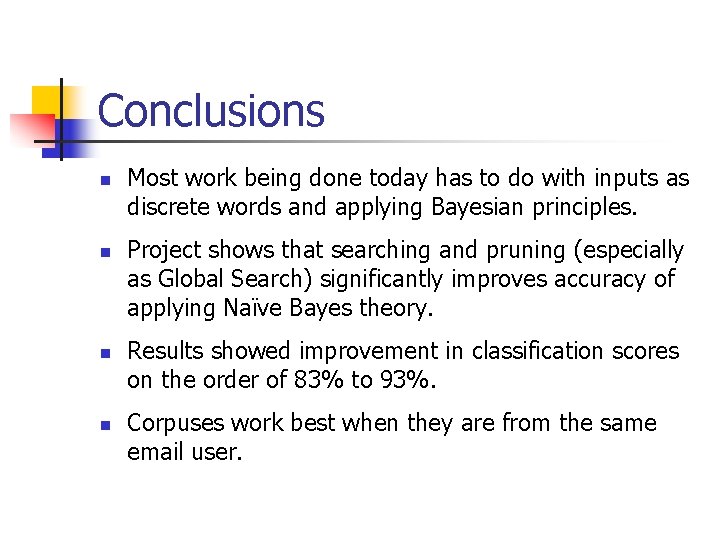 Conclusions

- Most work being done today has to do with inputs as discrete words and applying Bayesian principles.
- Project shows that searching and pruning (especially as Global Search) significantly improves accuracy of applying Naïve Bayes theory.
- Results showed improvement in classification scores on the order of 83% to 93%.
- Corpuses work best when they are from the same email user.